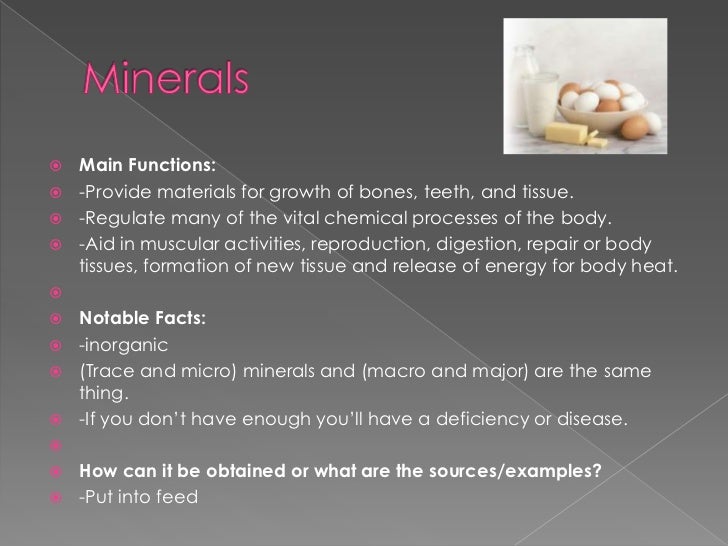 Minerals

Main Functions:

-Provide materials for growth of bones, teeth, and tissue.

-Regulate many of the vital chemical processes of the body.

-Aid in muscular activities, reproduction, digestion, repair or body tissues, formation of new tissue and release of energy for body heat.

Notable Facts:

-inorganic

(Trace and micro) minerals and (macro and major) are the same thing.

-If you don't have enough you'll have a deficiency or disease.

How can it be obtained or what are the sources/examples?

-Put into feed